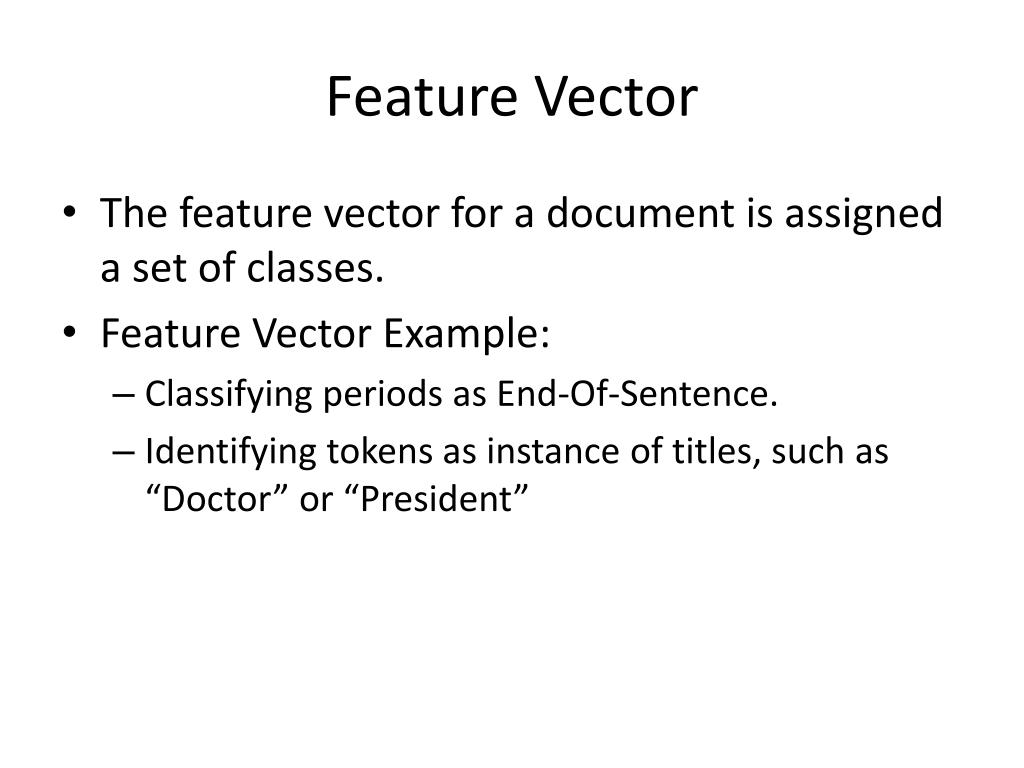 Feature Vector

• The feature vector for a document is assigned a set of classes.
• Feature Vector Example:
– Classifying periods as End-Of-Sentence.
– Identifying tokens as instance of titles, such as “Doctor” or “President”